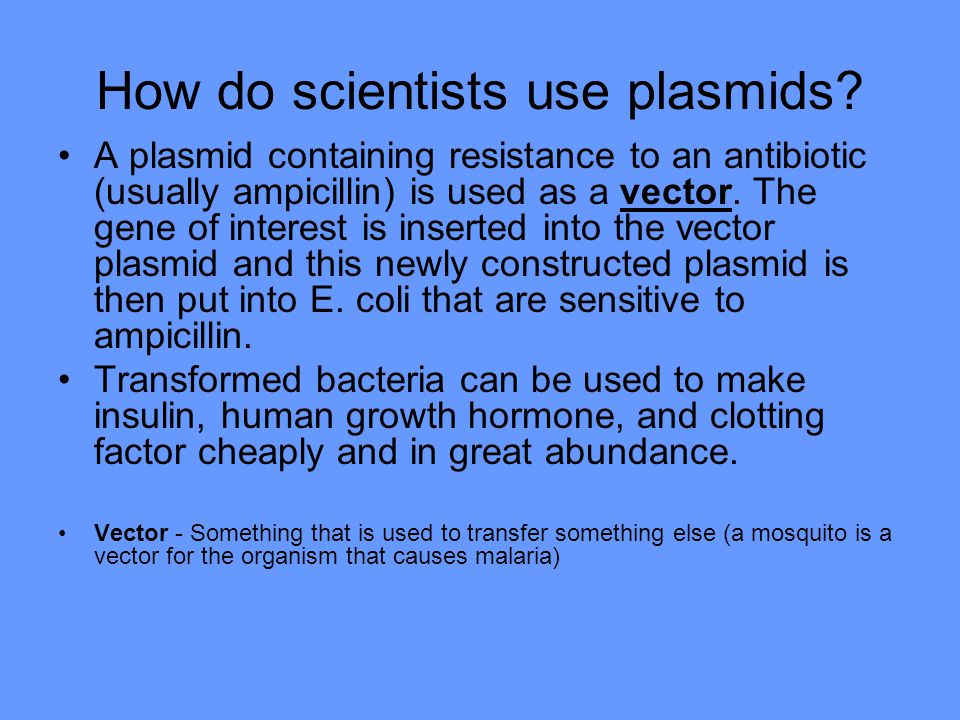 How do scientists use plasmids?

• A plasmid containing resistance to an antibiotic (usually ampicillin) is used as a vector. The gene of interest is inserted into the vector plasmid and this newly constructed plasmid is then put into E. coli that are sensitive to ampicillin.

• Transformed bacteria can be used to make insulin, human growth hormone, and clotting factor cheaply and in great abundance.

• Vector - Something that is used to transfer something else (a mosquito is a vector for the organism that causes malaria)